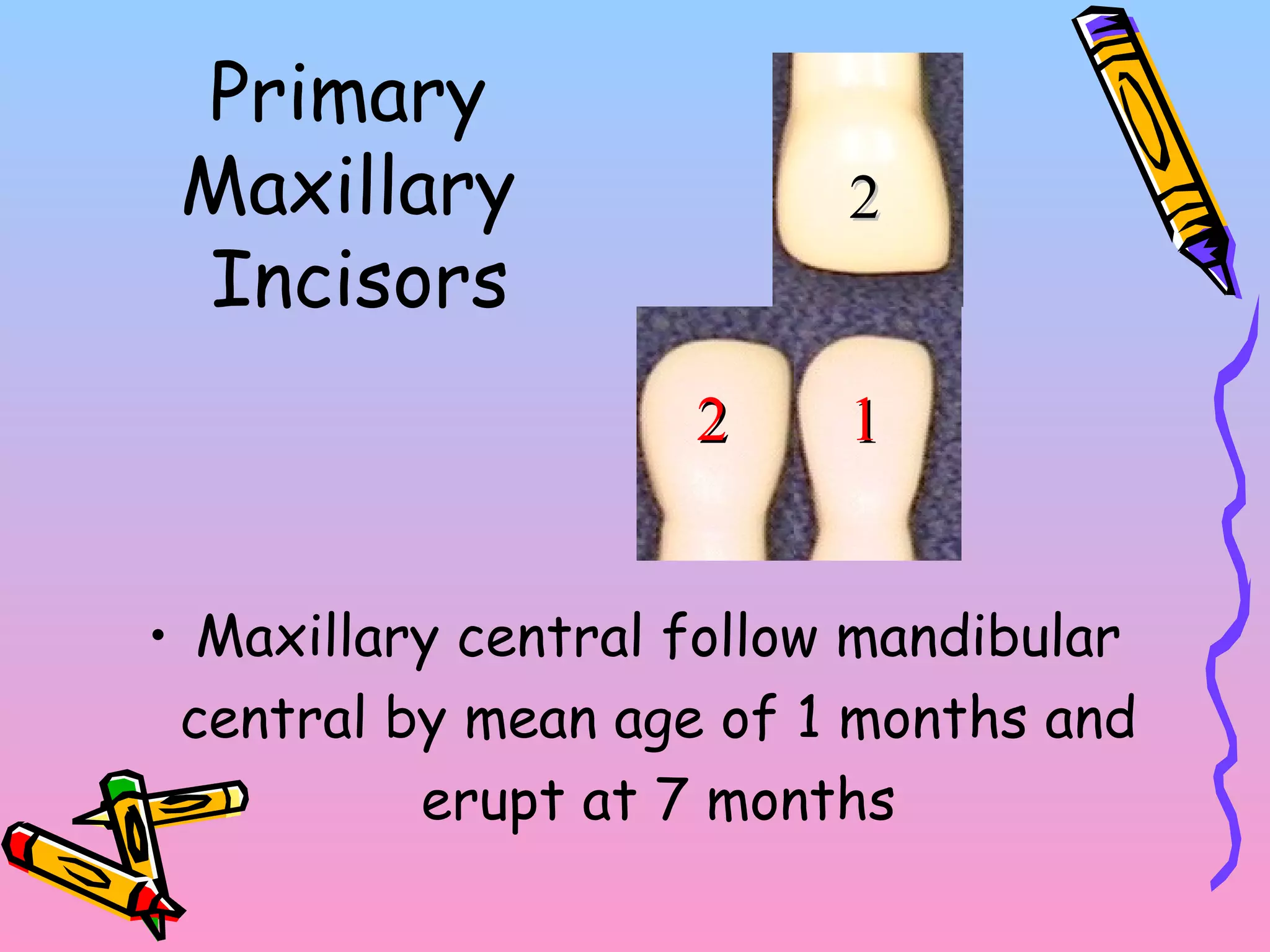 Primary Maxillary Incisors

2

2 1

• Maxillary central follow mandibular central by mean age of 1 months and erupt at 7 months